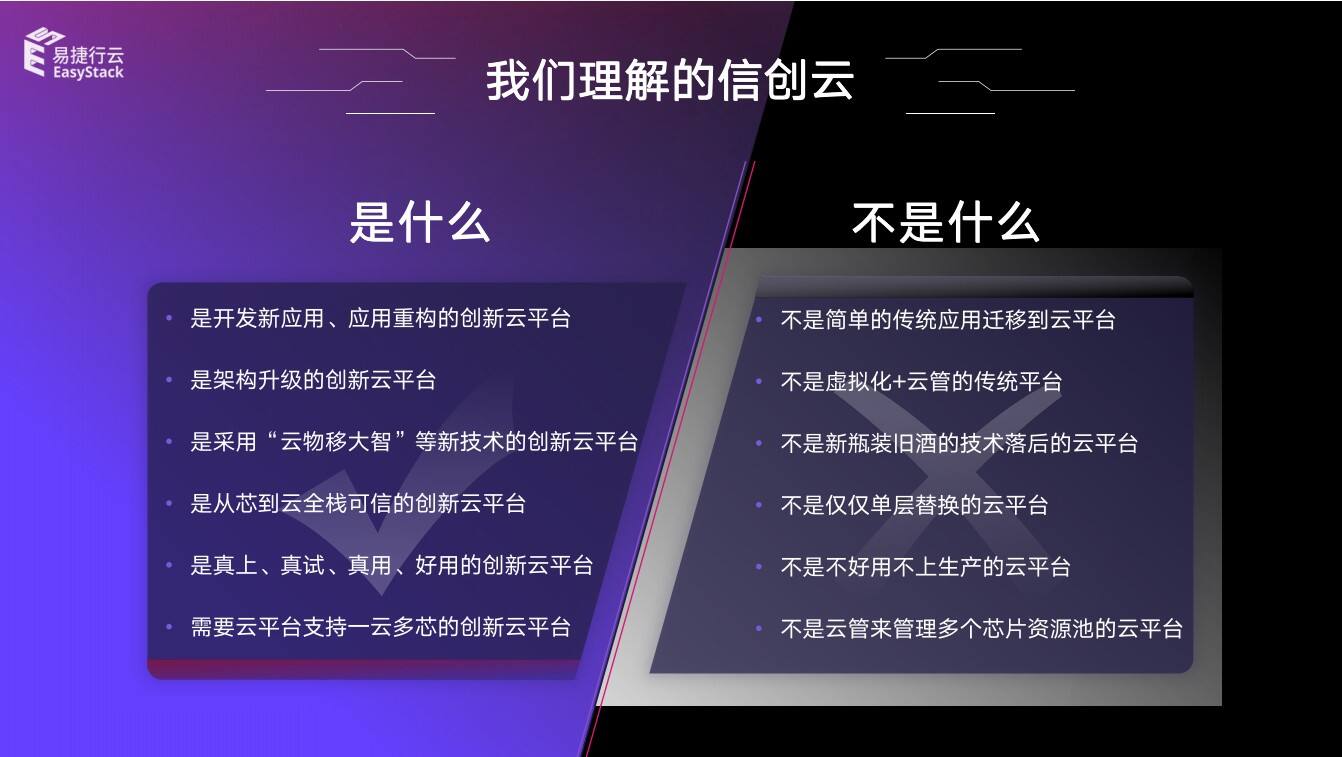 易捷行云
EasyStack

我们理解的信创云

是什么

• 是开发新应用、应用重构的创新云平台
• 是架构升级的创新云平台
• 是采用“云物移大智”等新技术的创新云平台
• 是从芯到云全栈可信的创新云平台
• 是真上、真试、真用、好用的创新云平台
• 需要云平台支持一云多芯的创新云平台

不是什么

• 不是简单的传统应用迁移到云平台
• 不是虚拟化+云管的传统平台
• 不是新瓶装旧酒的技术落后的云平台
• 不是仅仅单层替换的云平台
• 不是不好用不上生产的云平台
• 不是云管来管理多个芯片资源池的云平台